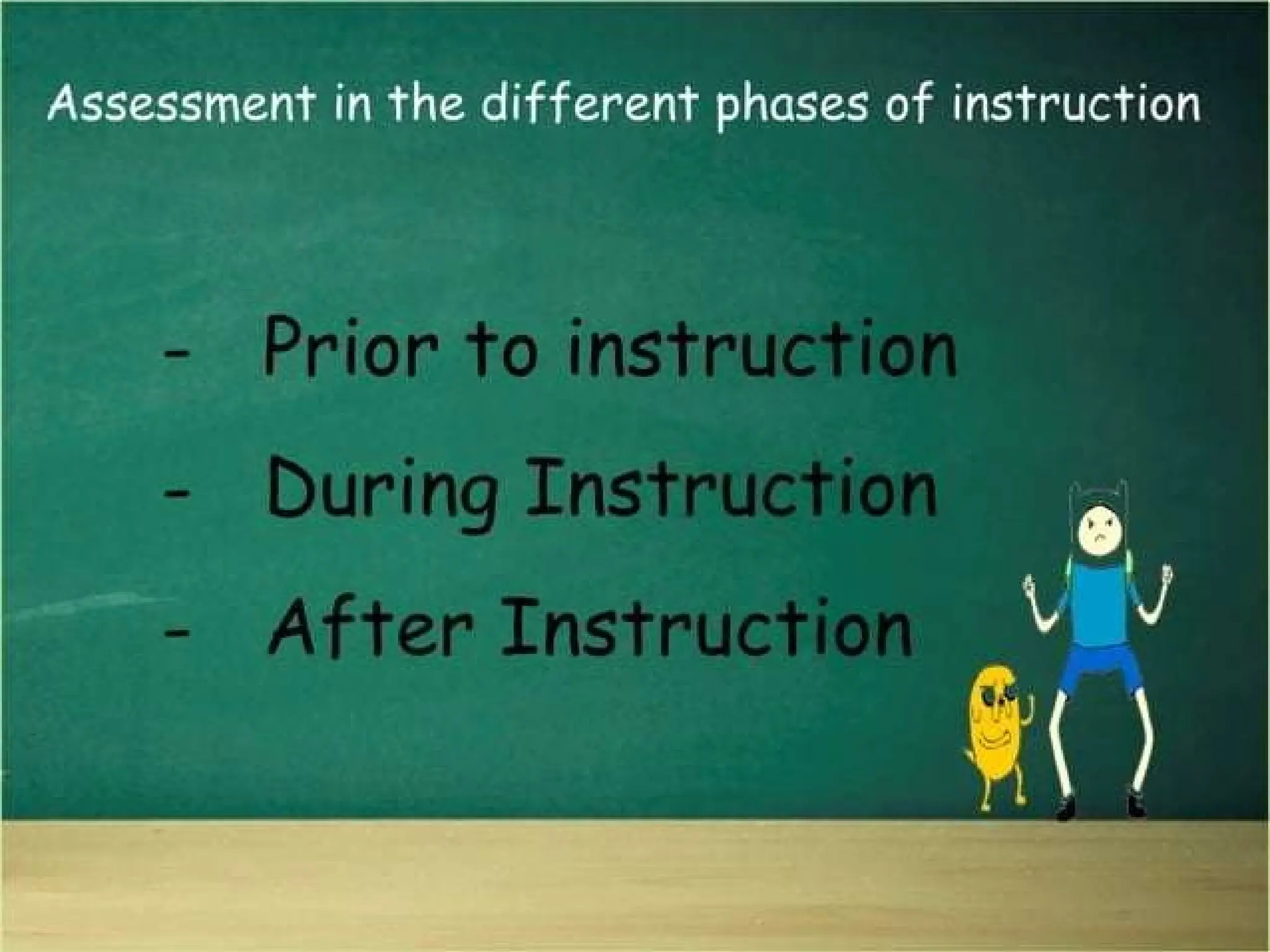 Assessment in the different phases of instruction

- Prior to instruction
- During Instruction
- After Instruction